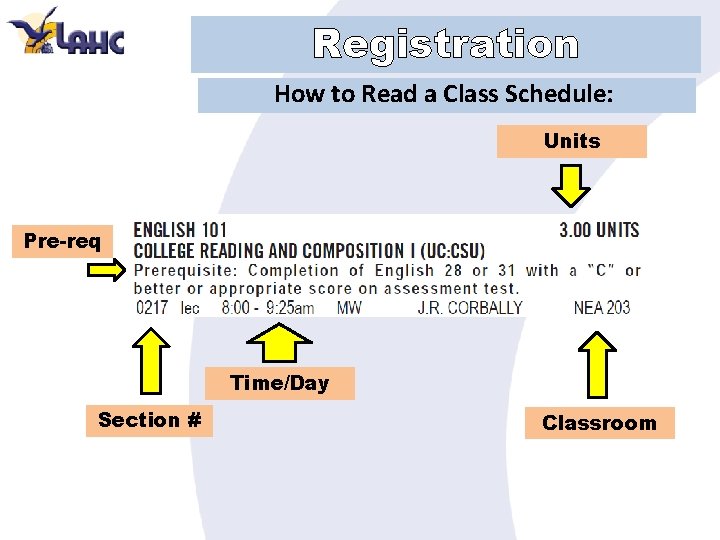 LAHC

Registration

How to Read a Class Schedule:

Units

Pre-req

ENGLISH 101 3.00 UNITS
COLLEGE READING AND COMPOSITION I (UC:CSU)
Prerequisite: Completion of English 28 or 31 with a "C" or better or appropriate score on assessment test.
0217 lec 8:00 - 9:25am MW J.R. CORBALLY NEA 203

Time/Day

Section #

Classroom